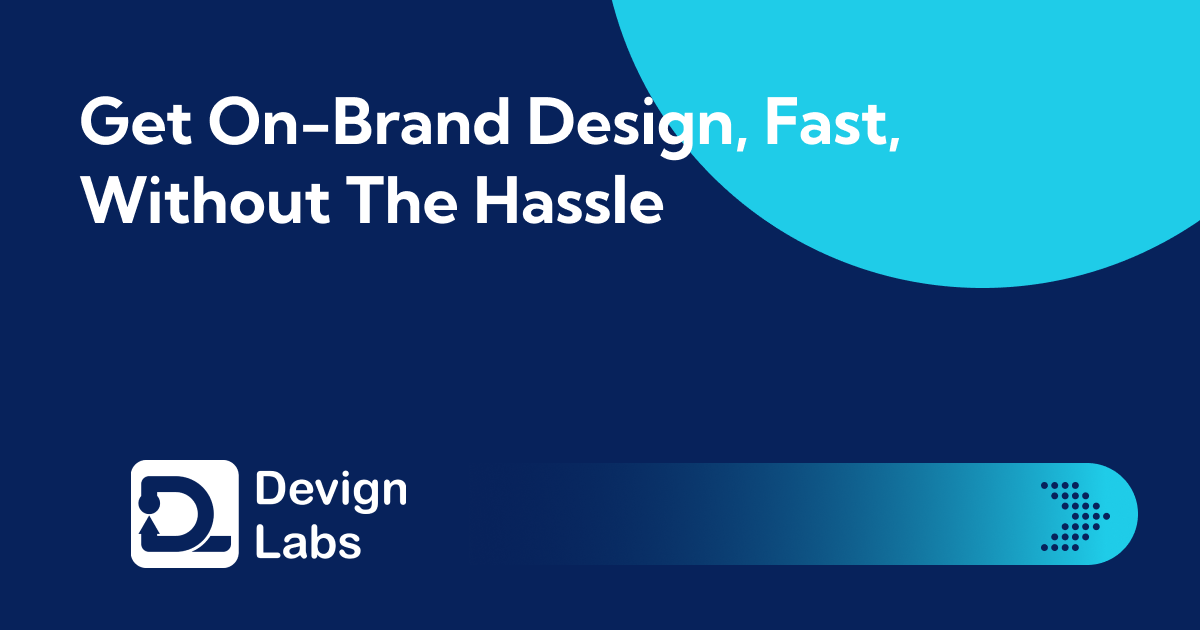 Get On-Brand Design, Fast, Without The Hassle

Devign Labs